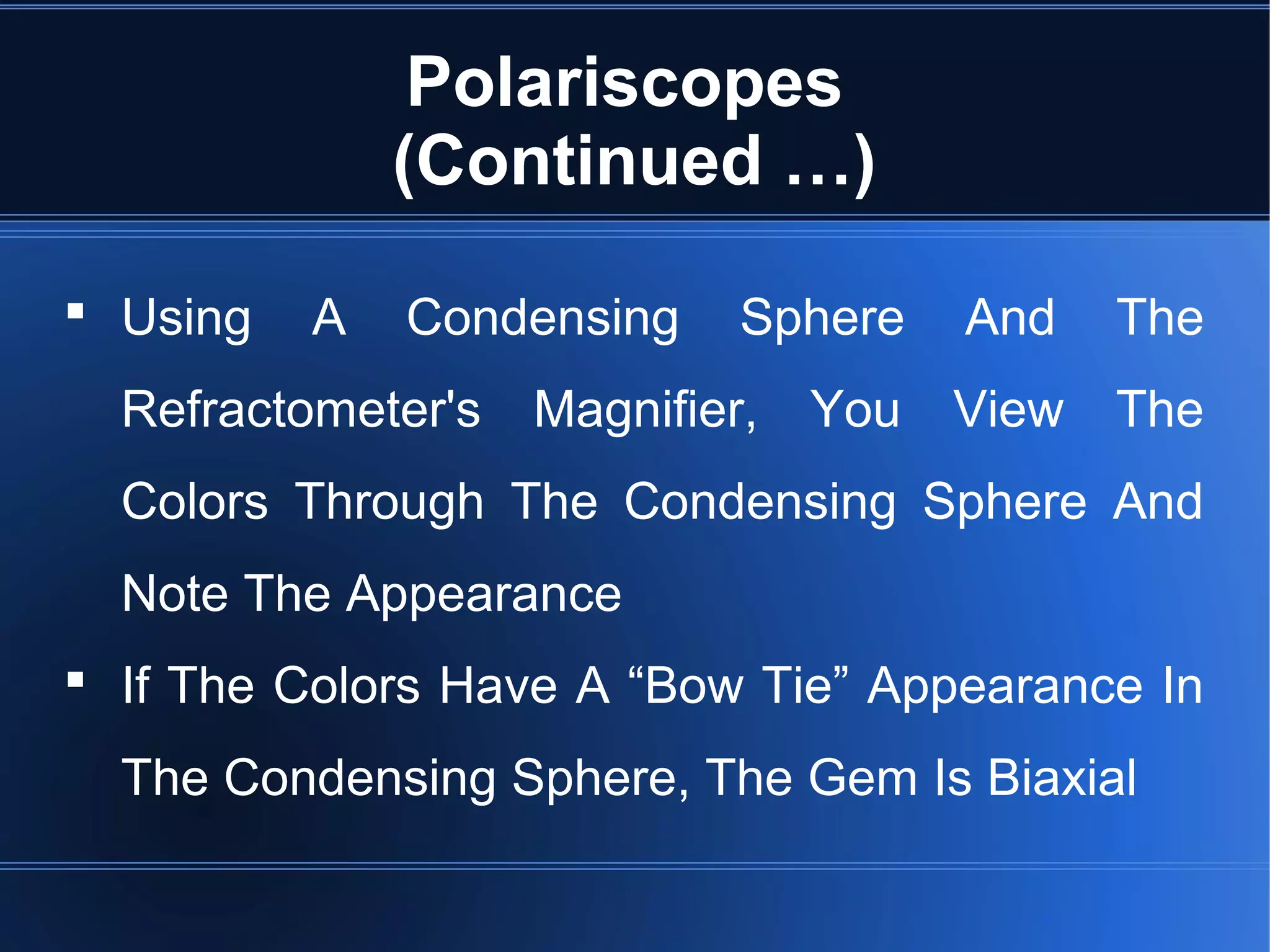 Polariscopes
(Continued …)

▪ Using A Condensing Sphere And The Refractometer's Magnifier, You View The Colors Through The Condensing Sphere And Note The Appearance

▪ If The Colors Have A “Bow Tie” Appearance In The Condensing Sphere, The Gem Is Biaxial